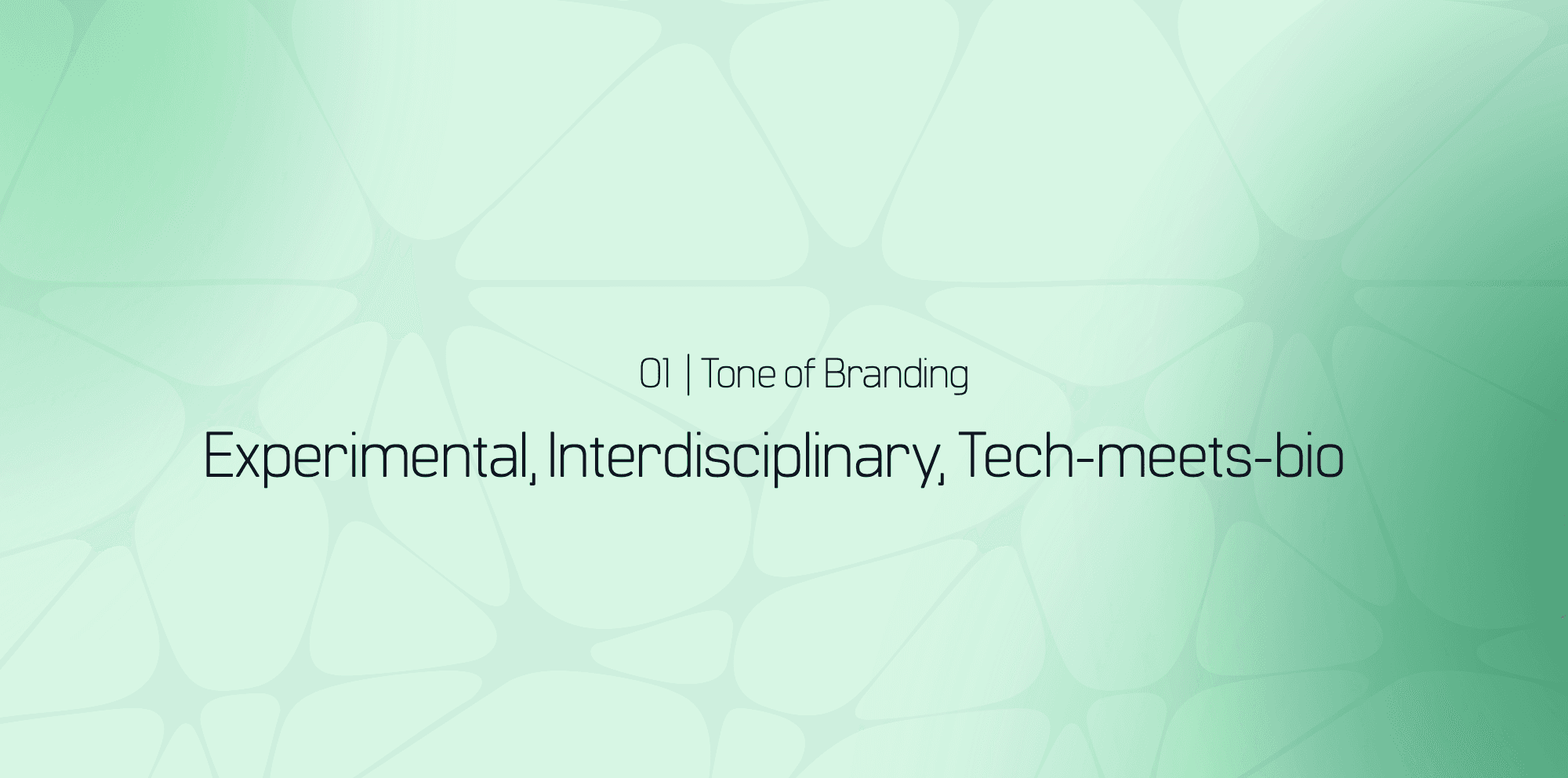 01 | Tone of Branding

Experimental, Interdisciplinary, Tech-meets-bio